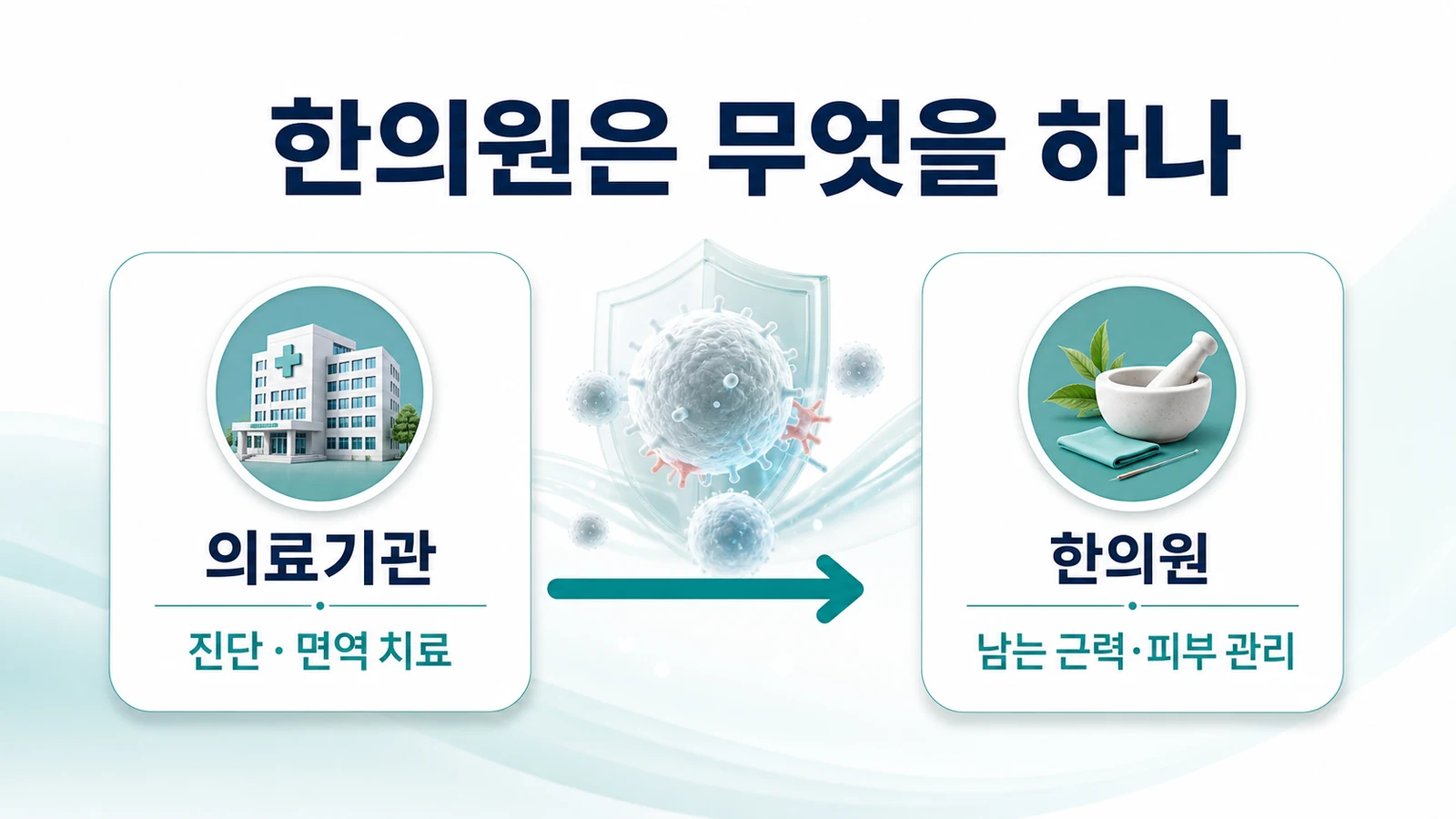 한의원은 무엇을 하나

의료기관

진단 · 면역 치료

한의원

남는 근력·피부 관리